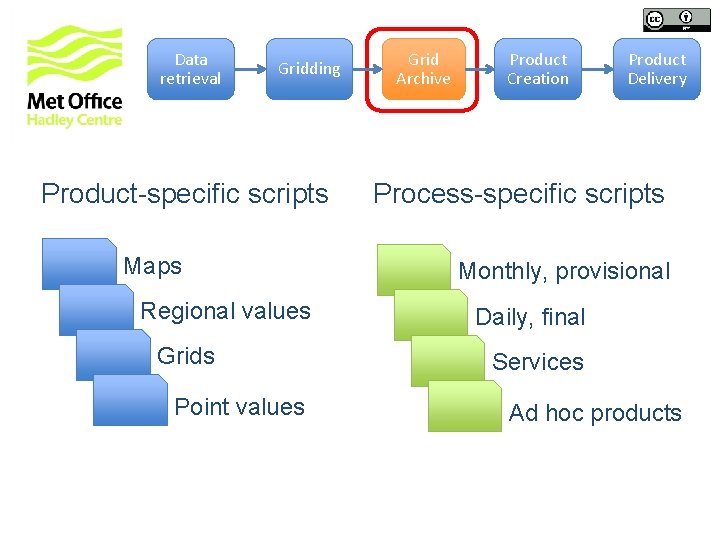 Met Office
Hadley Centre

Data retrieval

Gridding

Grid Archive

Product Creation

Product Delivery

Product-specific scripts

Maps

Regional values

Grids

Point values

Process-specific scripts

Monthly, provisional

Daily, final

Services

Ad hoc products